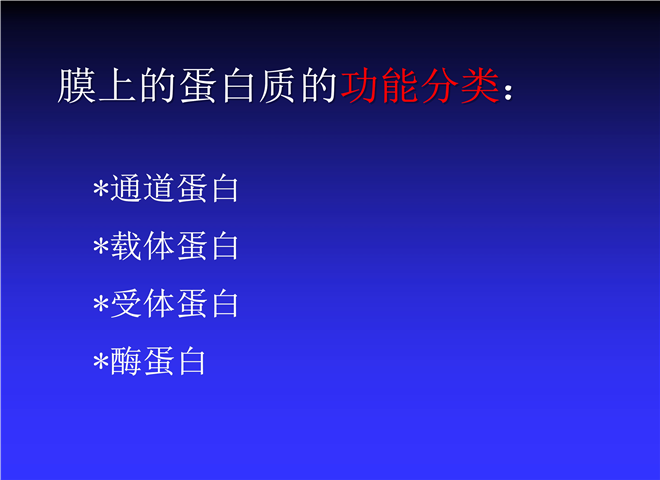 膜上的蛋白质的功能分类：

*通道蛋白

*载体蛋白

*受体蛋白

*酶蛋白